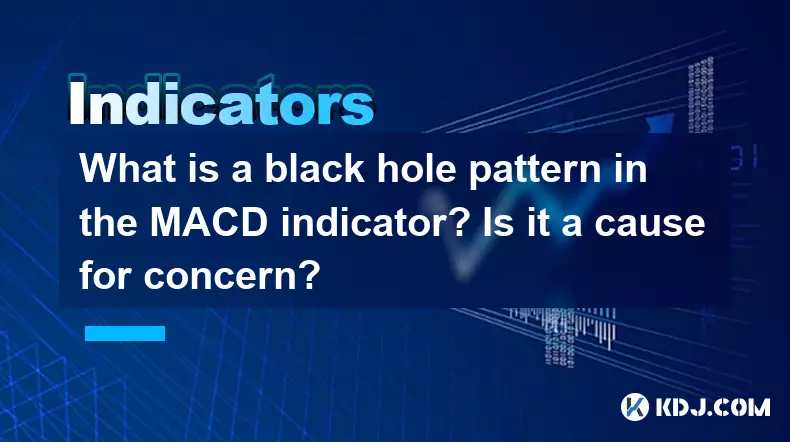 Indicators

What is a black hole pattern in the MACD indicator? Is it a cause for concern?

KDJ.COM